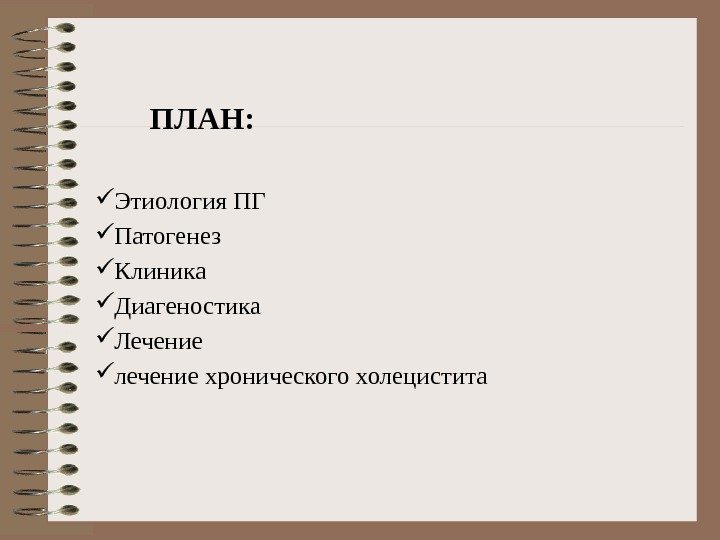 ПЛАН:

✓Этиология ПГ
✓Патогенез
✓Клиника
✓Диагеностика
✓Лечение
✓лечение хронического холецистита